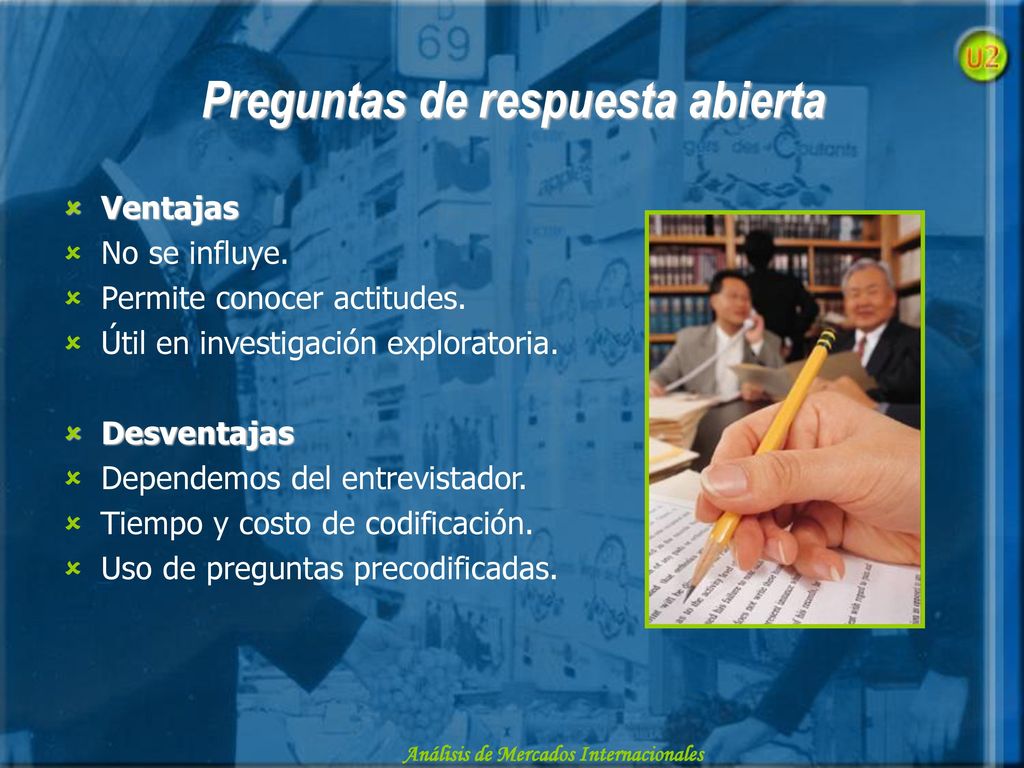 U2

Preguntas de respuesta abierta

Ventajas
No se influye.
Permite conocer actitudes.
Útil en investigación exploratoria.

Desventajas
Dependemos del entrevistador.
Tiempo y costo de codificación.
Uso de preguntas precodificadas.

Análisis de Mercados Internacionales